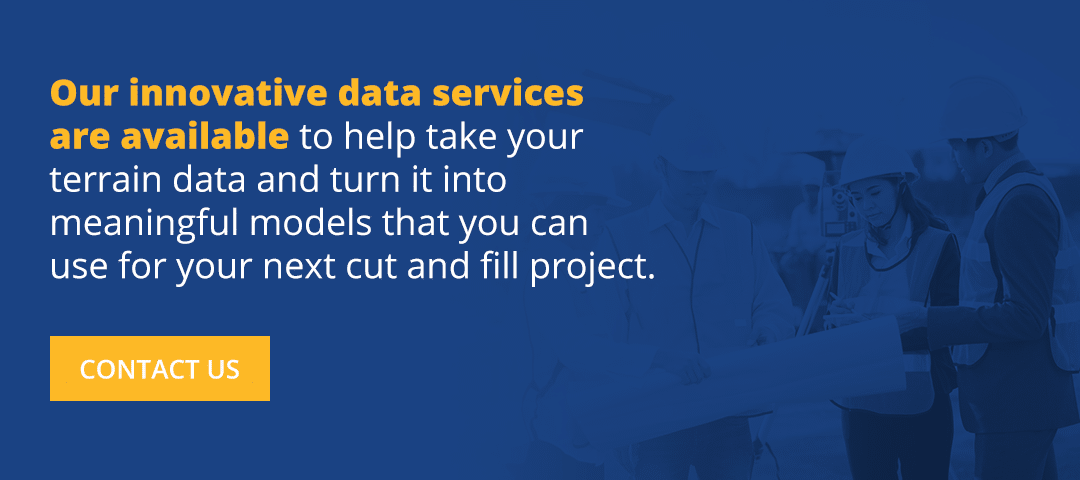 Our innovative data services are available to help take your terrain data and turn it into meaningful models that you can use for your next cut and fill project.

CONTACT US